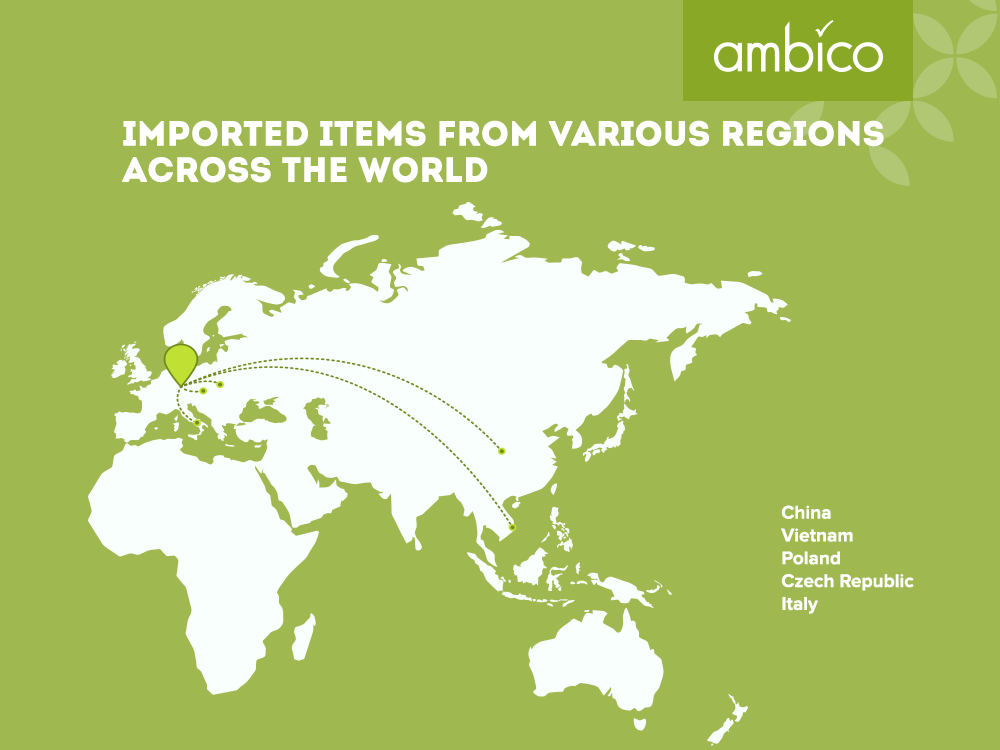 ambico

IMPORTED ITEMS FROM VARIOUS REGIONS ACROSS THE WORLD

China
Vietnam
Poland
Czech Republic
Italy